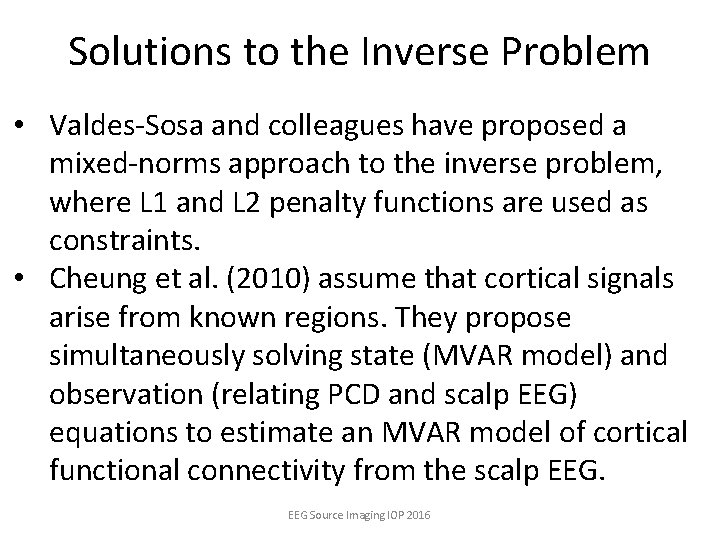 Solutions to the Inverse Problem

• Valdes-Sosa and colleagues have proposed a mixed-norms approach to the inverse problem, where L1 and L2 penalty functions are used as constraints.
• Cheung et al. (2010) assume that cortical signals arise from known regions. They propose simultaneously solving state (MVAR model) and observation (relating PCD and scalp EEG) equations to estimate an MVAR model of cortical functional connectivity from the scalp EEG.

EEG Source Imaging IOP 2016